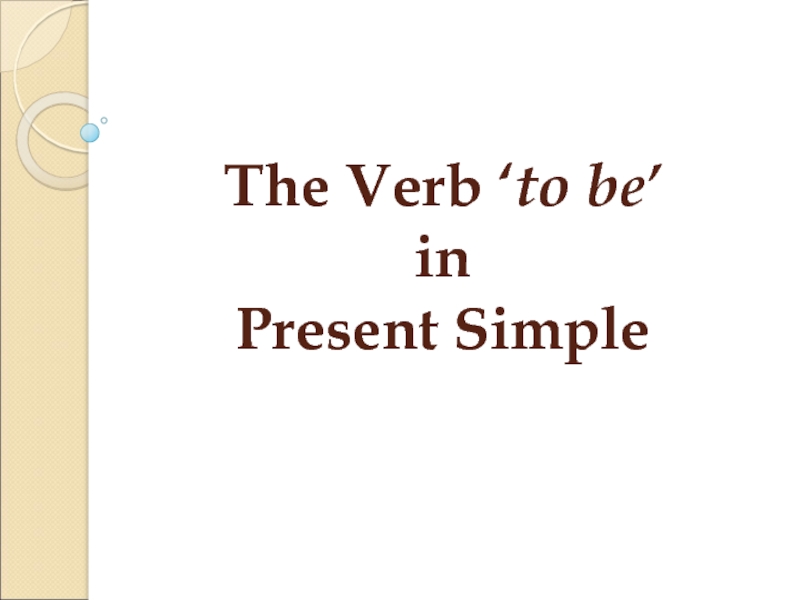 The Verb ‘to be’
in
Present Simple